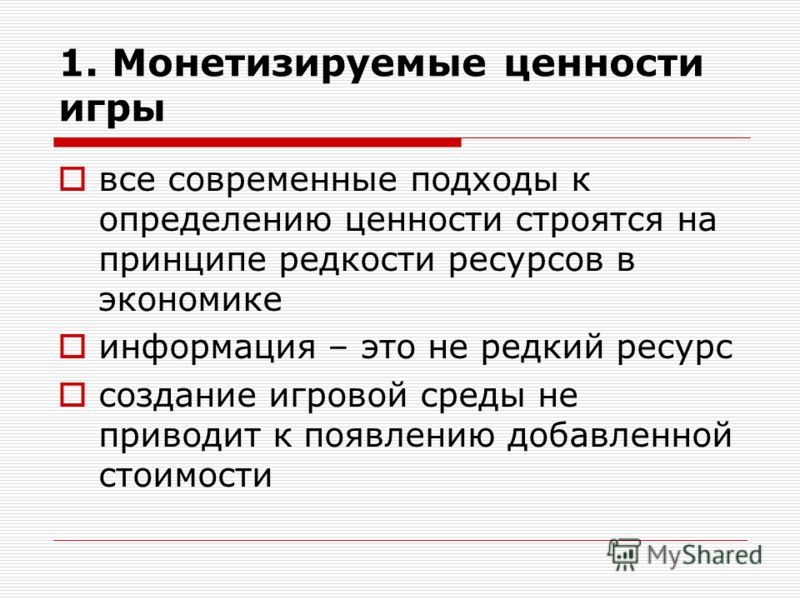 1. Монетизируемые ценности игры

все современные подходы к определению ценности строятся на принципе редкости ресурсов в экономике

информация – это не редкий ресурс

создание игровой среды не приводит к появлению добавленной стоимости

MyShared